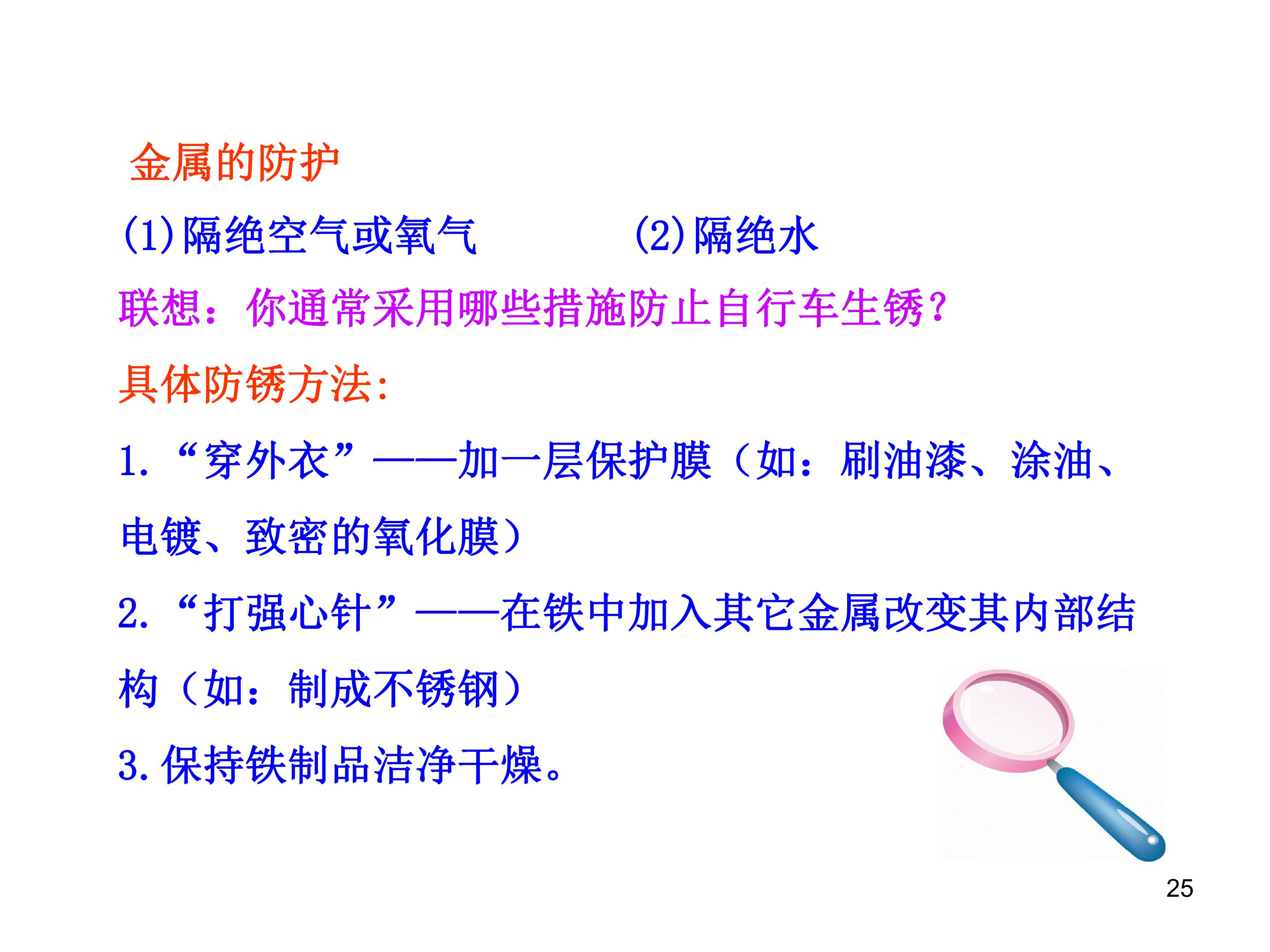 金属的防护

(1)隔绝空气或氧气 (2)隔绝水

联想：你通常采用哪些措施防止自行车生锈?

具体防锈方法:

1.“穿外衣”——加一层保护膜（如：刷油漆、涂油、电镀、致密的氧化膜）

2.“打强心针”——在铁中加入其它金属改变其内部结构（如：制成不锈钢）

3.保持铁制品洁净干燥。

25